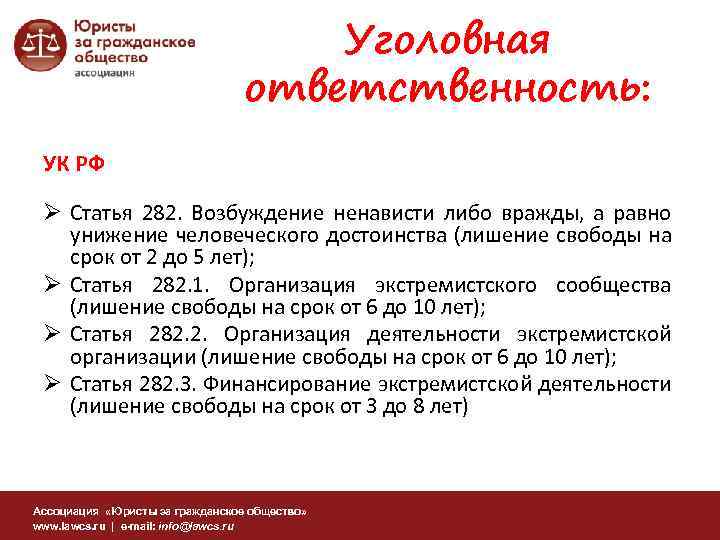 Юристы за гражданское общество ассоциация

Уголовная ответственность:

УК РФ

➢ Статья 282. Возбуждение ненависти либо вражды, а равно унижение человеческого достоинства (лишение свободы на срок от 2 до 5 лет);

➢ Статья 282.1. Организация экстремистского сообщества (лишение свободы на срок от 6 до 10 лет);

➢ Статья 282.2. Организация деятельности экстремистской организации (лишение свободы на срок от 6 до 10 лет);

➢ Статья 282.3. Финансирование экстремистской деятельности (лишение свободы на срок от 3 до 8 лет)

Ассоциация «Юристы за гражданское общество»
www.lawcs.ru | e-mail: info@lawcs.ru